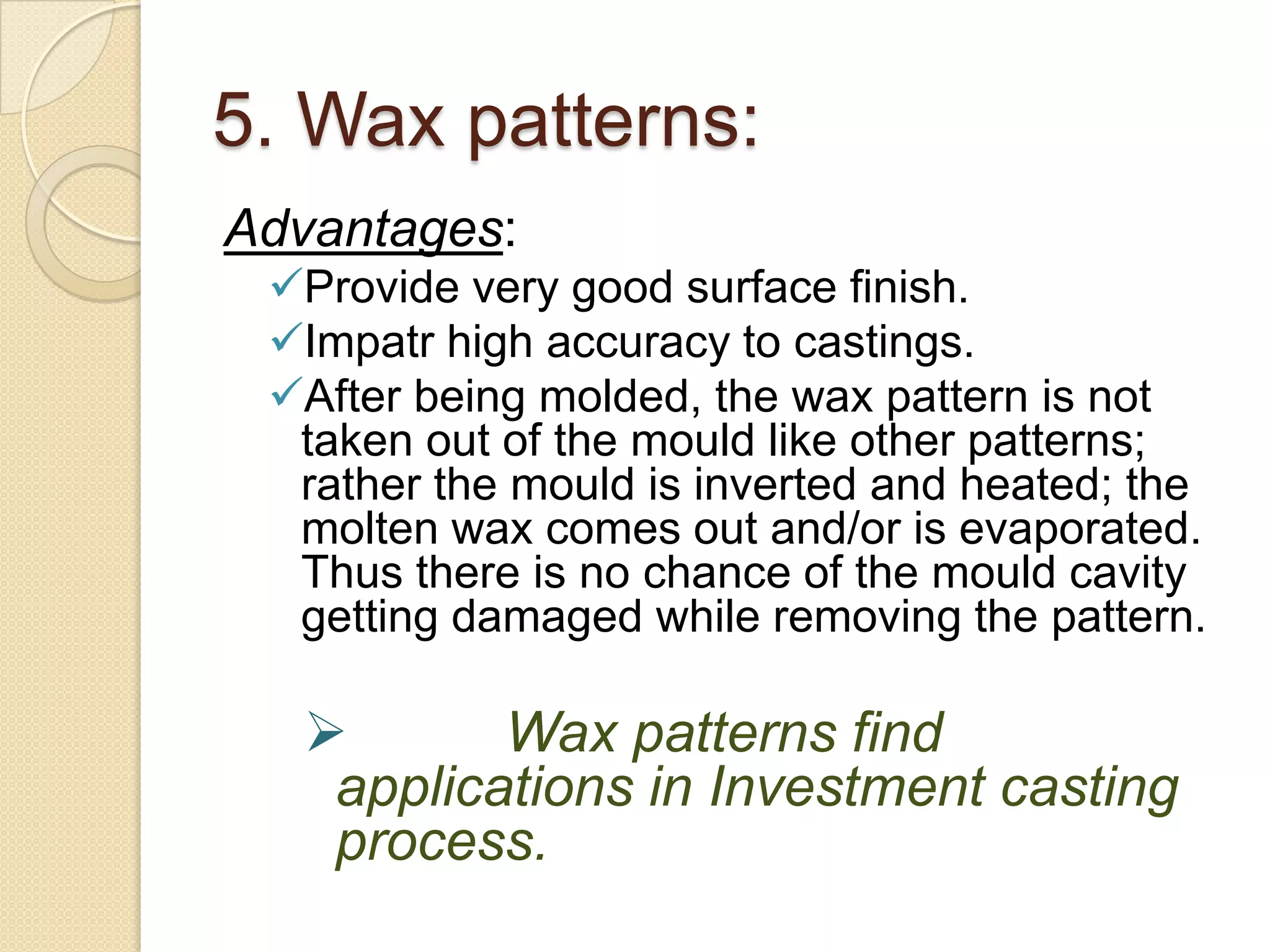 5. Wax patterns:

Advantages:

✓Provide very good surface finish.

✓Impatr high accuracy to castings.

✓After being molded, the wax pattern is not taken out of the mould like other patterns; rather the mould is inverted and heated; the molten wax comes out and/or is evaporated. Thus there is no chance of the mould cavity getting damaged while removing the pattern.

➢ Wax patterns find applications in Investment casting process.